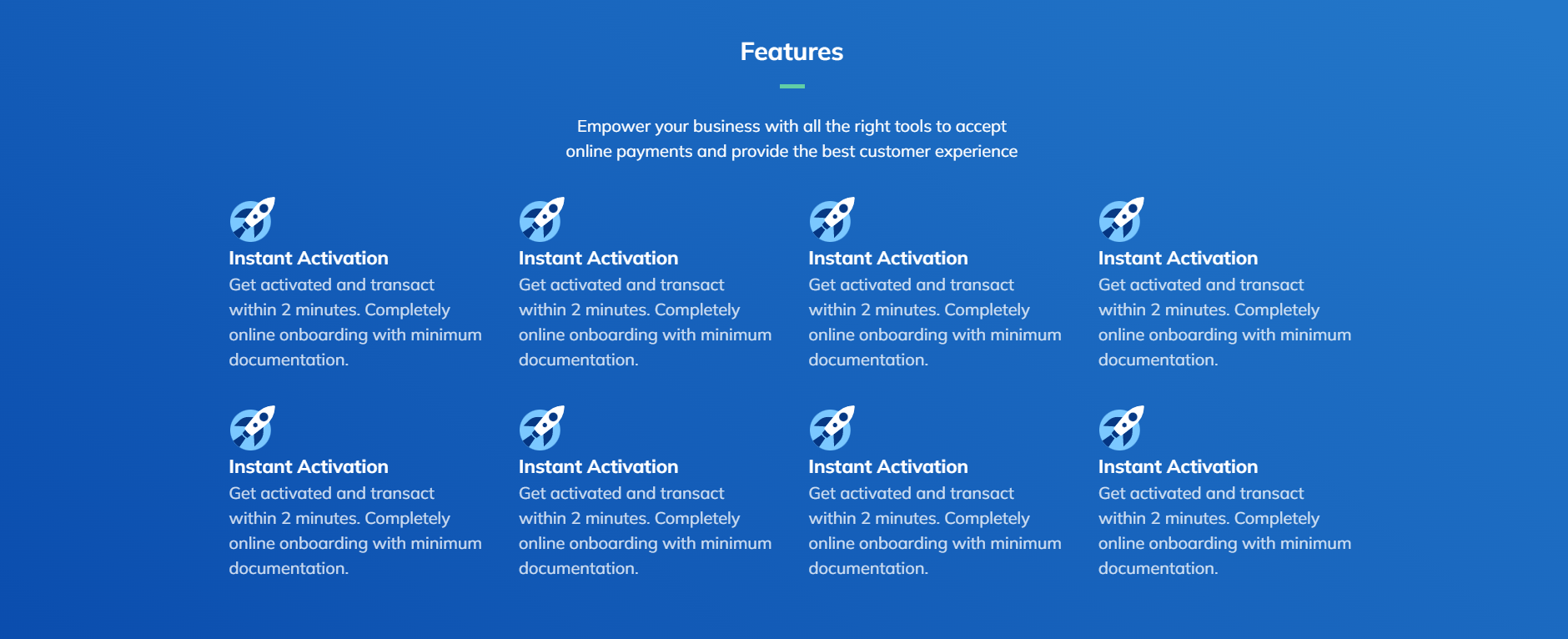 Features

Empower your business with all the right tools to accept online payments and provide the best customer experience

Instant Activation
Get activated and transact within 2 minutes. Completely online onboarding with minimum documentation.

Instant Activation
Get activated and transact within 2 minutes. Completely online onboarding with minimum documentation.

Instant Activation
Get activated and transact within 2 minutes. Completely online onboarding with minimum documentation.

Instant Activation
Get activated and transact within 2 minutes. Completely online onboarding with minimum documentation.

Instant Activation
Get activated and transact within 2 minutes. Completely online onboarding with minimum documentation.

Instant Activation
Get activated and transact within 2 minutes. Completely online onboarding with minimum documentation.

Instant Activation
Get activated and transact within 2 minutes. Completely online onboarding with minimum documentation.

Instant Activation
Get activated and transact within 2 minutes. Completely online onboarding with minimum documentation.